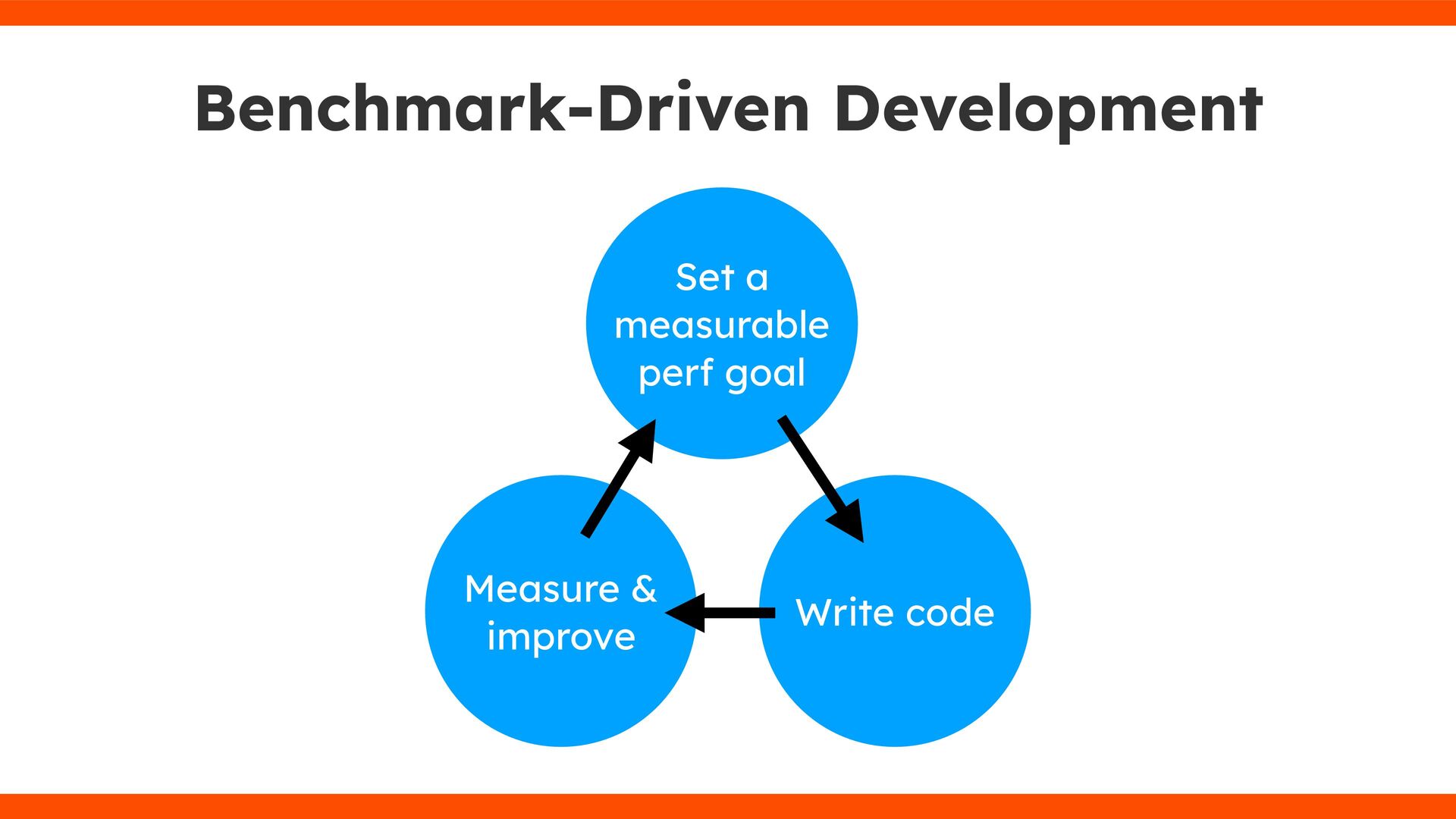 Benchmark-Driven Development

Set a measurable perf goal

Write code

Measure & improve